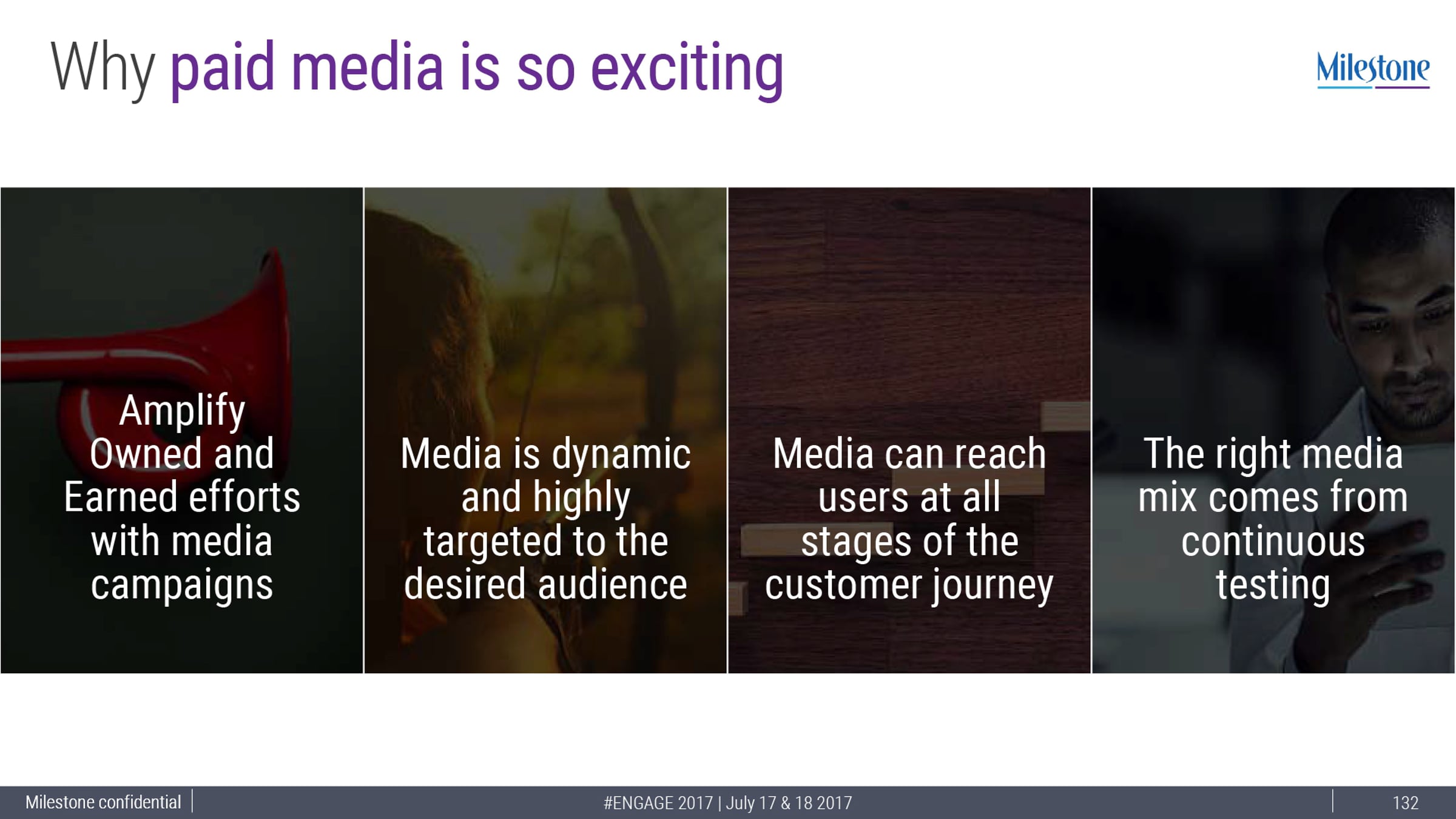 Why paid media is so exciting

Milestone

Amplify Owned and Earned efforts with media campaigns

Media is dynamic and highly targeted to the desired audience

Media can reach users at all stages of the customer journey

The right media mix comes from continuous testing

Milestone confidential

#ENGAGE 2017 | July 17 & 18 2017

132